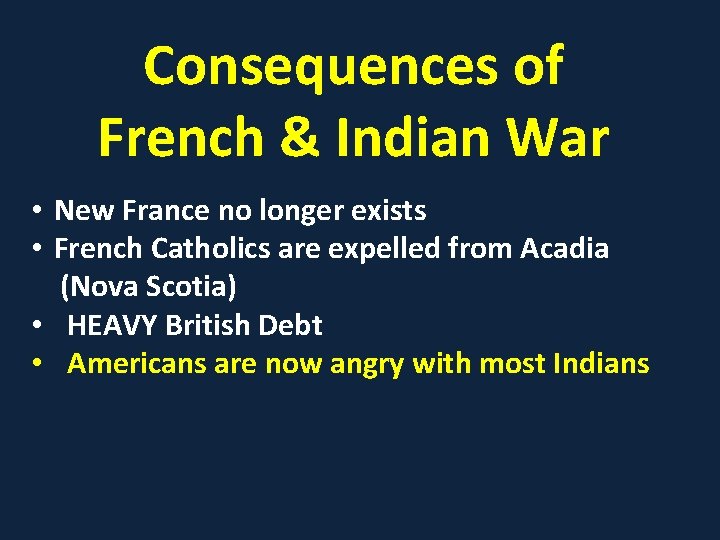 Consequences of French & Indian War

• New France no longer exists
• French Catholics are expelled from Acadia (Nova Scotia)
• HEAVY British Debt
• Americans are now angry with most Indians